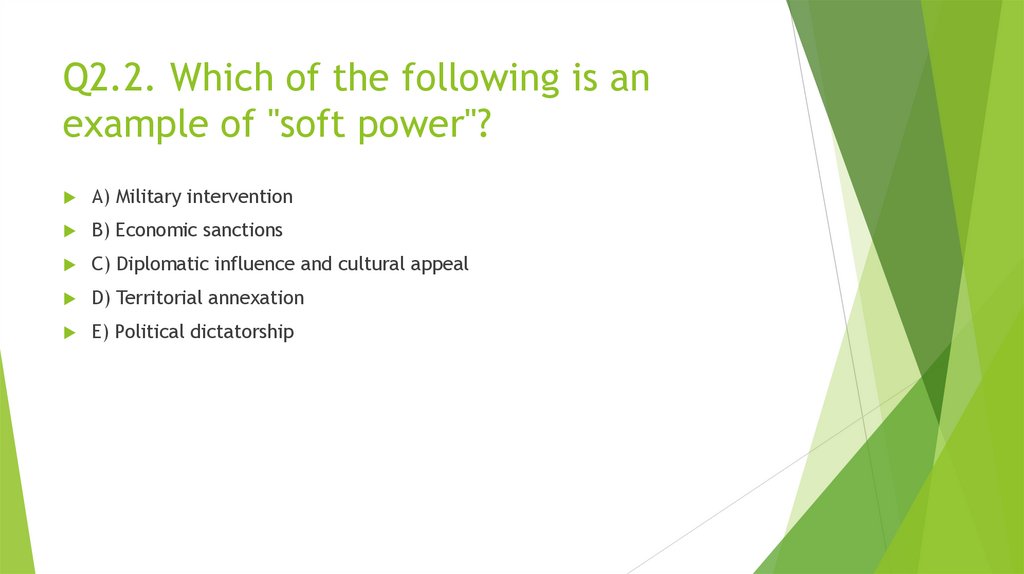 Q2.2. Which of the following is an example of "soft power"?

A) Military intervention

B) Economic sanctions

C) Diplomatic influence and cultural appeal

D) Territorial annexation

E) Political dictatorship